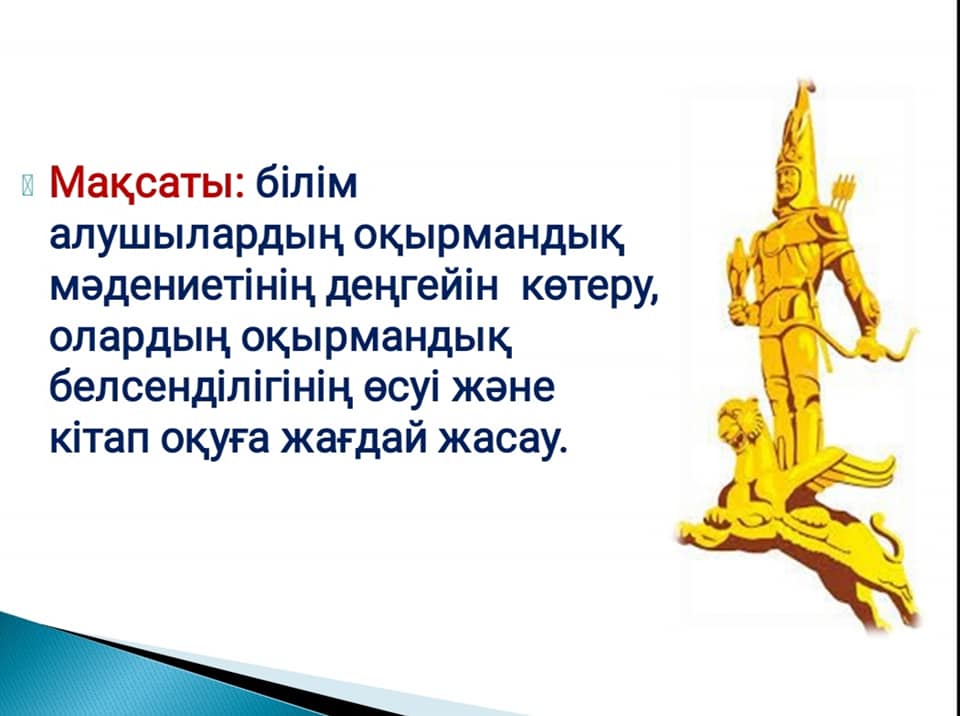 Мақсаты: білім алушылардың оқырмандық мәдениетінің деңгейін көтеру, олардың оқырмандық белсенділігінің өсуі және кітап оқуға жағдай жасау.